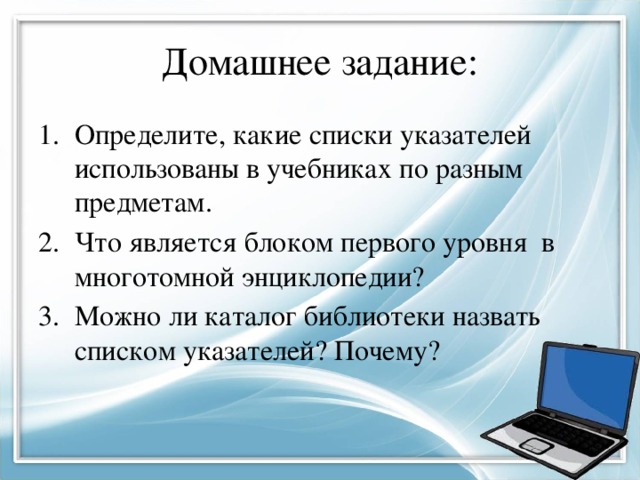 Домашнее задание:

1. Определите, какие списки указателей использованы в учебниках по разным предметам.
2. Что является блоком первого уровня в многотомной энциклопедии?
3. Можно ли каталог библиотеки назвать списком указателей? Почему?